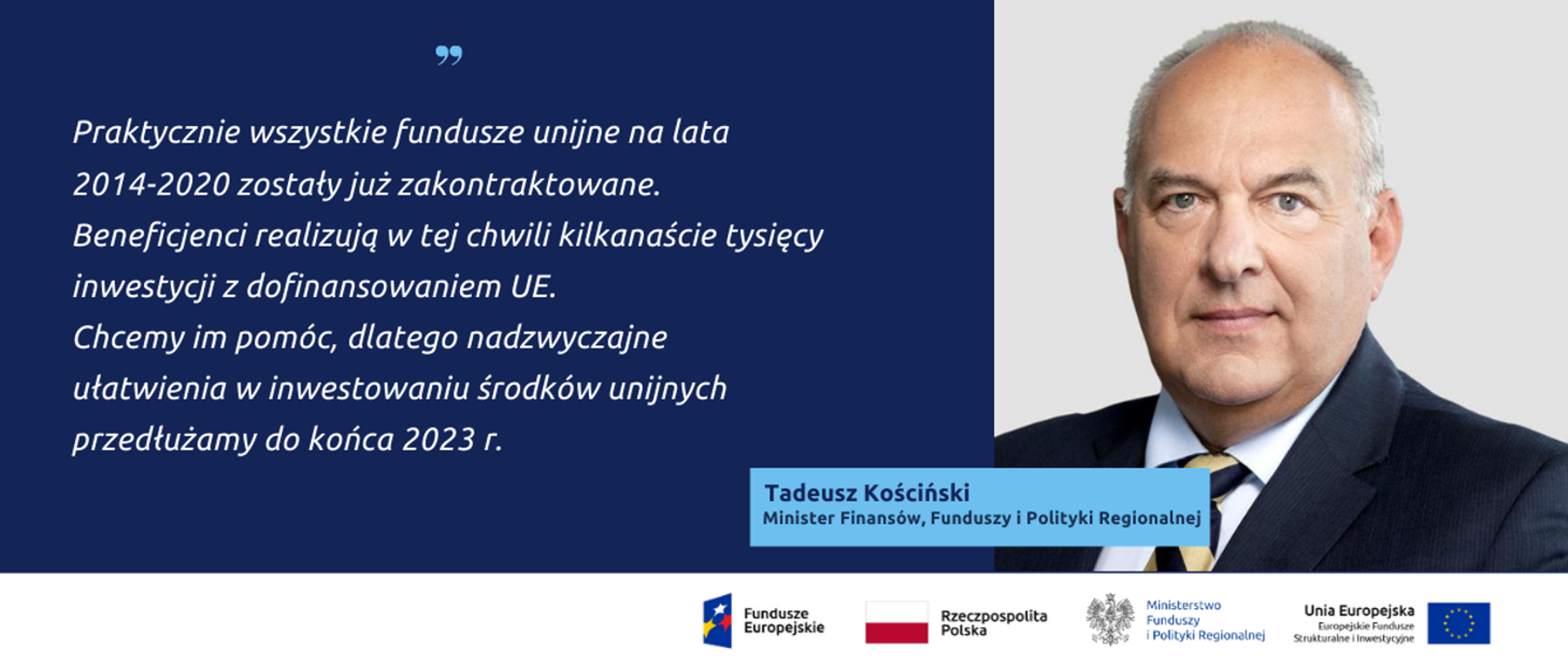 ”

Praktycznie wszystkie fundusze unijne na lata 2014-2020 zostały już zakontraktowane. Beneficjenci realizują w tej chwili kilkanaście tysięcy inwestycji z dofinansowaniem UE. Chcemy im pomóc, dlatego nadzwyczajne ułatwienia w inwestowaniu środków unijnych przedłużamy do końca 2023 r.

Tadeusz Kościński
Minister Finansów, Funduszy i Polityki Regionalnej

Fundusze Europejskie

Rzeczpospolita Polska

Ministerstwo Funduszy i Polityki Regionalnej

Unia Europejska
Europejskie Fundusze Strukturalne i Inwestycyjne